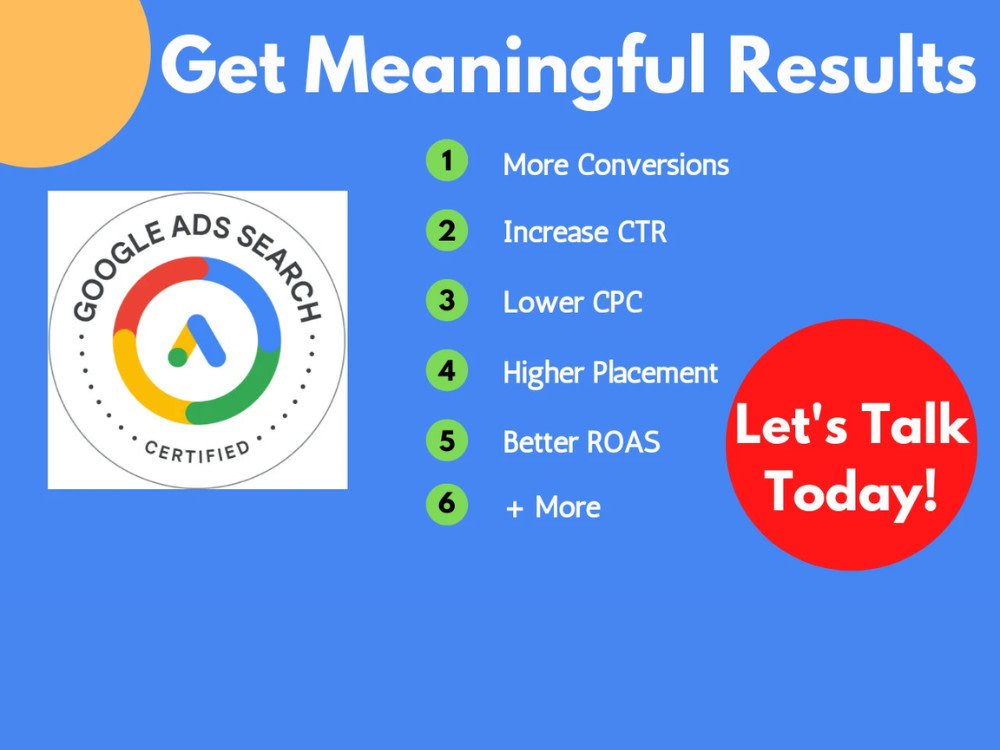 Get Meaningful Results

GOOGLE ADS SEARCH

CERTIFIED

1 More Conversions

2 Increase CTR

3 Lower CPC

4 Higher Placement

5 Better ROAS

6 + More

Let's Talk Today!